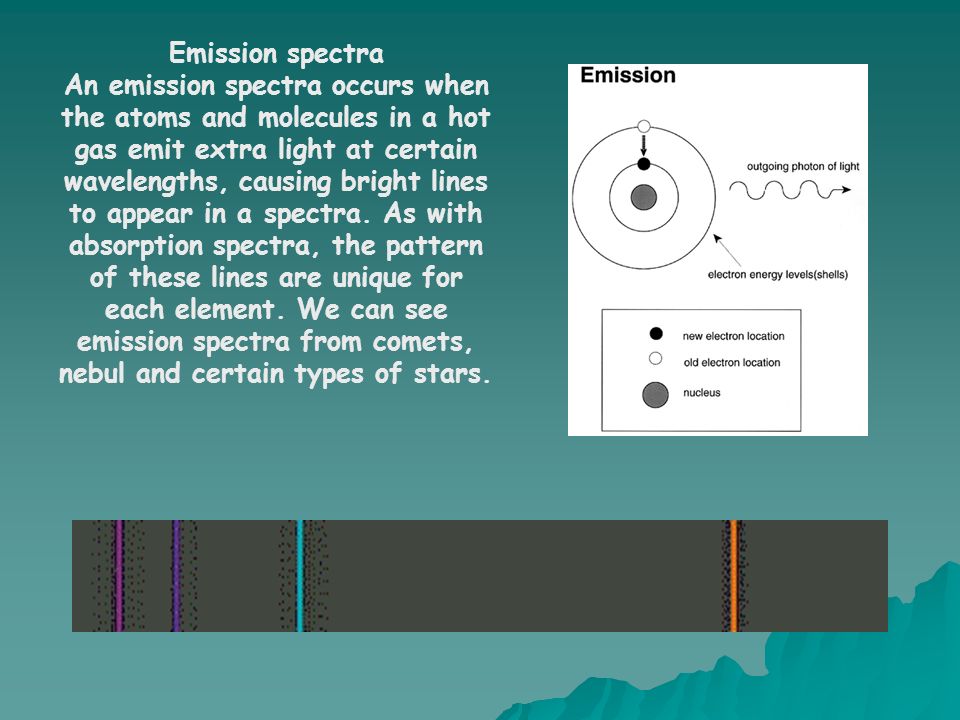 Emission spectra
An emission spectra occurs when the atoms and molecules in a hot gas emit extra light at certain wavelengths, causing bright lines to appear in a spectra. As with absorption spectra, the pattern of these lines are unique for each element. We can see emission spectra from comets, nebul and certain types of stars.

Emission

outgoing photon of light

electron energy levels(shells)

new electron location

old electron location

nucleus